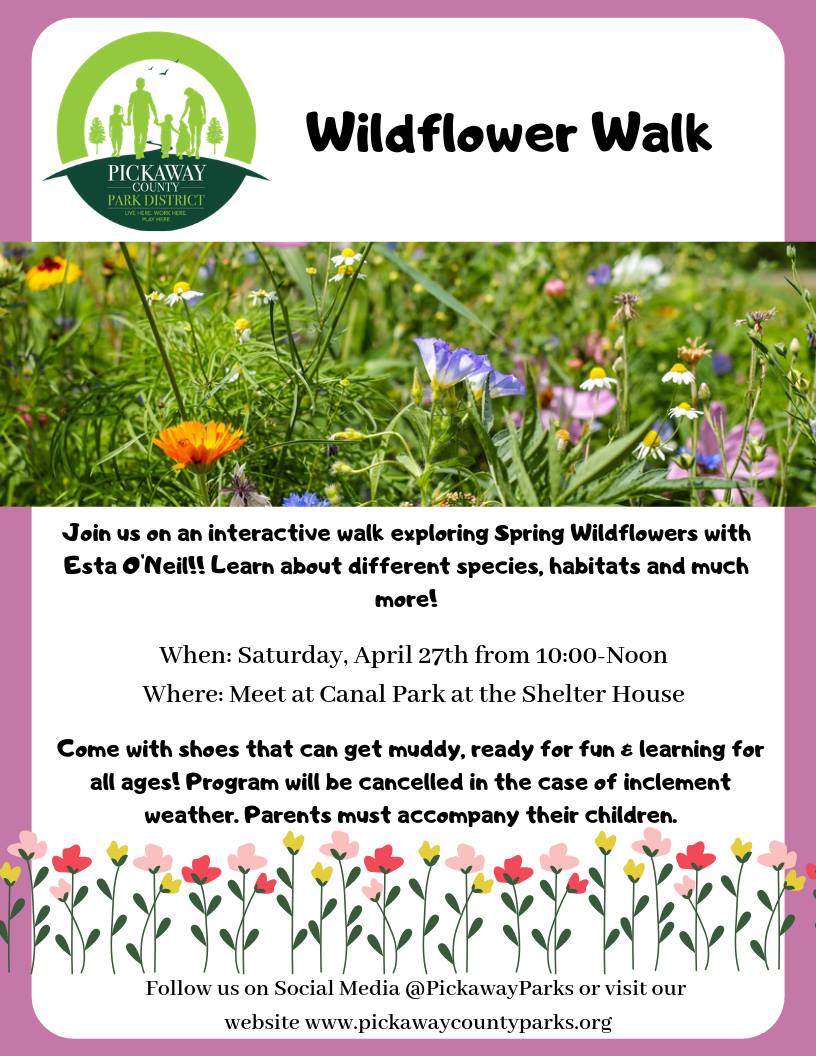 PICKAWAY COUNTY PARK DISTRICT
LIVE HERE. WORK HERE. PLAY HERE.

Wildflower Walk

Join us on an interactive walk exploring Spring Wildflowers with Esta O'Neil!! Learn about different species, habitats and much more!

When: Saturday, April 27th from 10:00-Noon
Where: Meet at Canal Park at the Shelter House

Come with shoes that can get muddy, ready for fun & learning for all ages! Program will be cancelled in the case of inclement weather. Parents must accompany their children.

Follow us on Social Media @PickawayParks or visit our website www.pickawaycountyparks.org